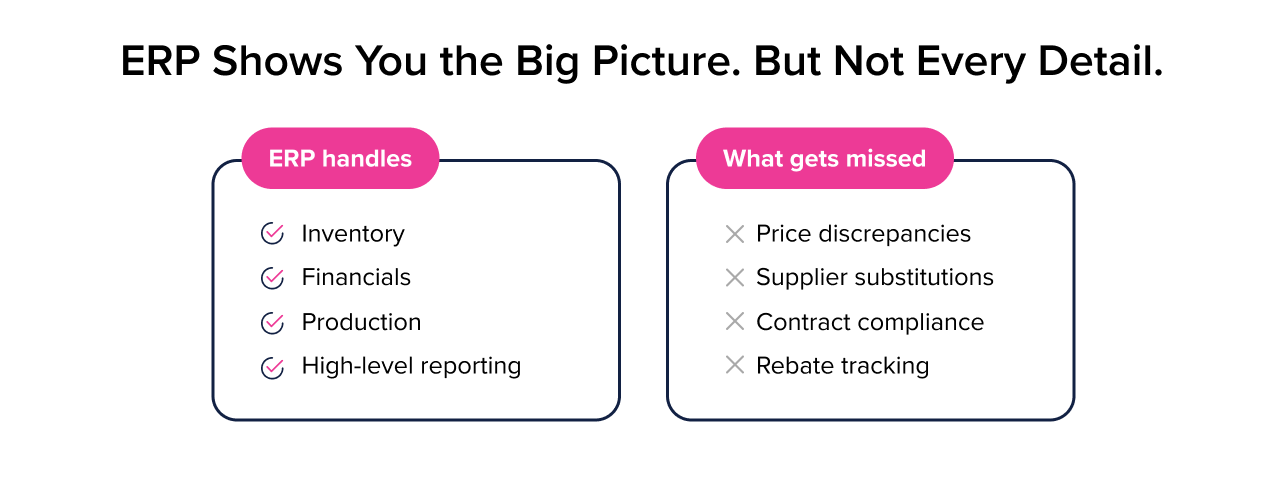 ERP Shows You the Big Picture. But Not Every Detail.

ERP handles

Inventory
Financials
Production
High-level reporting

What gets missed

Price discrepancies
Supplier substitutions
Contract compliance
Rebate tracking